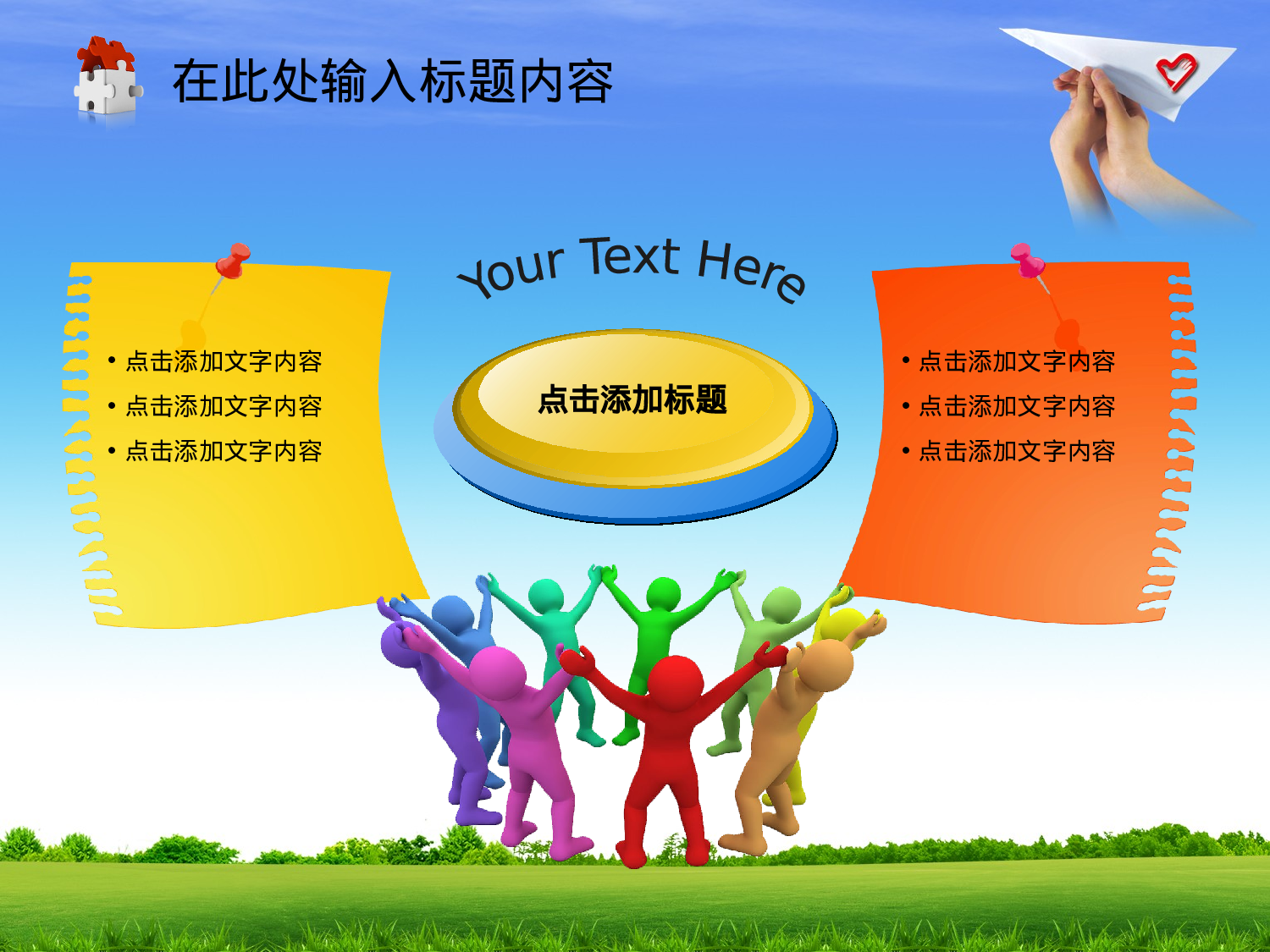 在此处输入标题内容

• 点击添加文字内容
• 点击添加文字内容
• 点击添加文字内容

Your Text Here

点击添加标题

• 点击添加文字内容
• 点击添加文字内容
• 点击添加文字内容